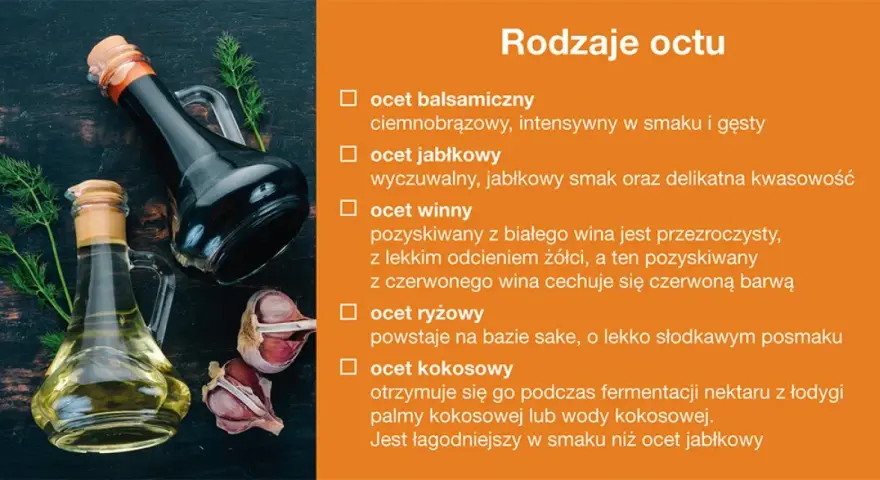 Rodzaje octu

☐ ocet balsamiczny
ciemnobrązowy, intensywny w smaku i gęsty

☐ ocet jabłkowy
wyczuwalny, jabłkowy smak oraz delikatna kwasowość

☐ ocet winny
pozyskiwany z białego wina jest przezroczysty, z lekkim odcieniem żółci, a ten pozyskiwany z czerwonego wina cechuje się czerwoną barwą

☐ ocet ryżowy
powstaje na bazie sake, o lekko słodkawym posmaku

☐ ocet kokosowy
otrzymuje się go podczas fermentacji nektaru z łodygi palmy kokosowej lub wody kokosowej. Jest łagodniejszy w smaku niż ocet jabłkowy